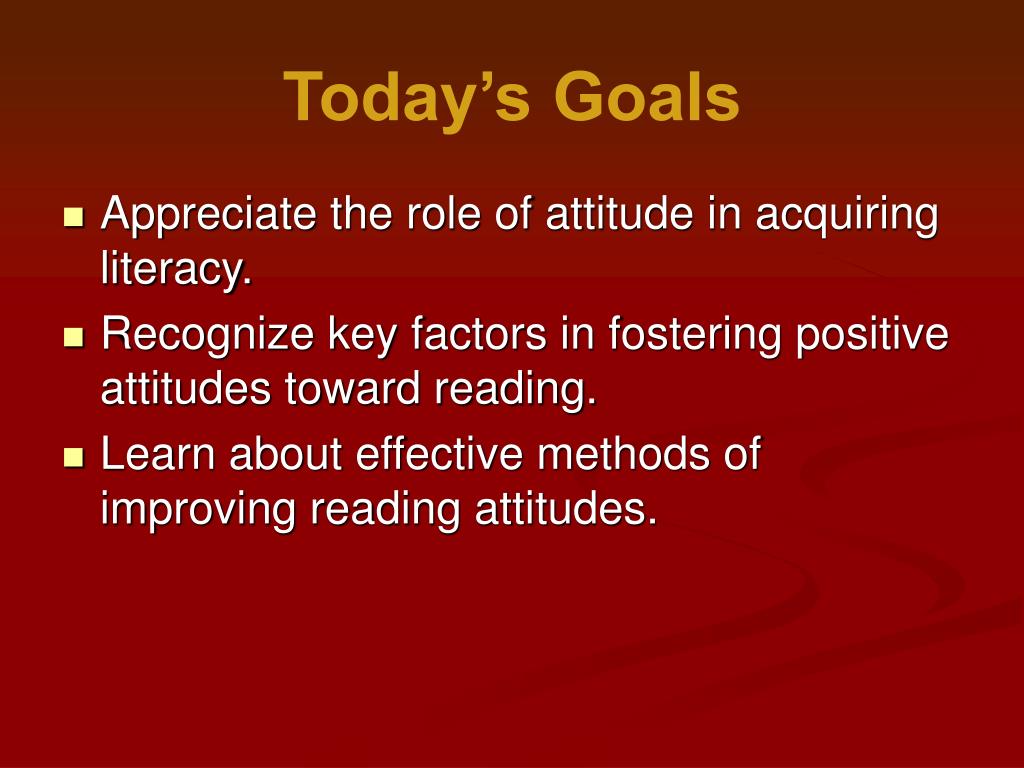 Today’s Goals

- Appreciate the role of attitude in acquiring literacy.
- Recognize key factors in fostering positive attitudes toward reading.
- Learn about effective methods of improving reading attitudes.